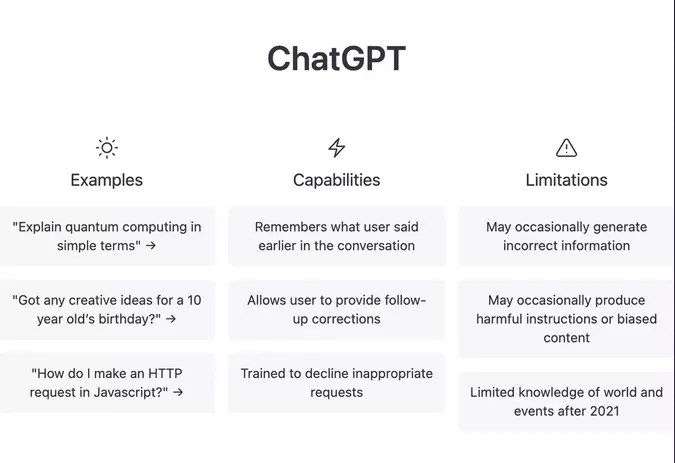 ChatGPT

Examples

"Explain quantum computing in simple terms" →

"Got any creative ideas for a 10 year old's birthday?" →

"How do I make an HTTP request in Javascript?" →

Capabilities

Remembers what user said earlier in the conversation

Allows user to provide follow-up corrections

Trained to decline inappropriate requests

Limitations

May occasionally generate incorrect information

May occasionally produce harmful instructions or biased content

Limited knowledge of world and events after 2021